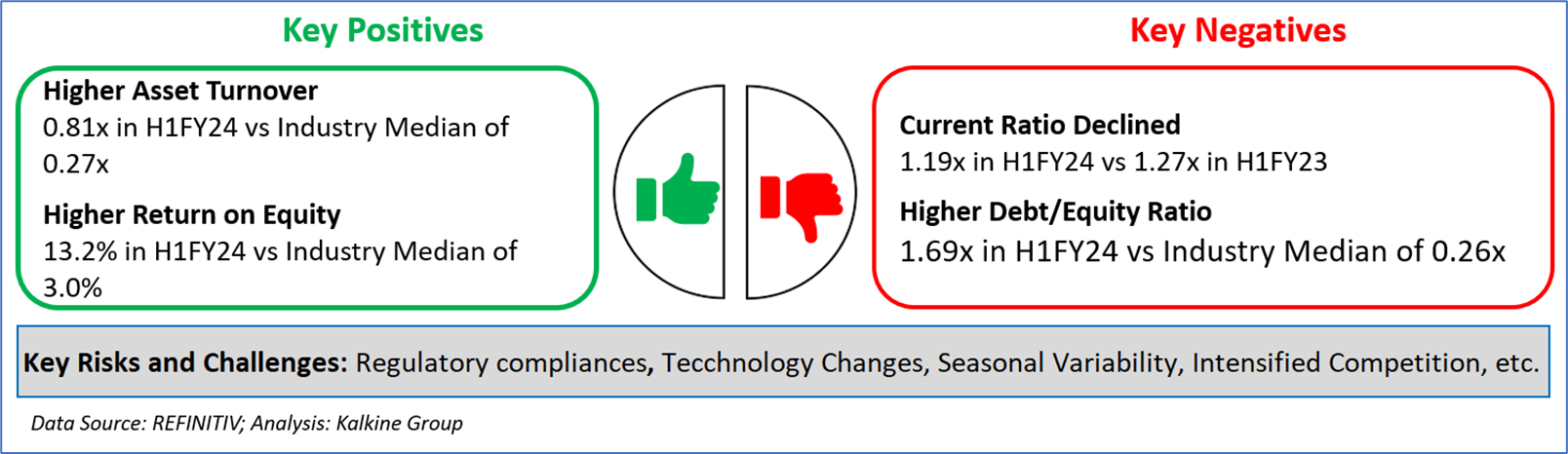 Key Positives

Higher Asset Turnover
0.81x in H1FY24 vs Industry Median of 0.27x

Higher Return on Equity
13.2% in H1FY24 vs Industry Median of 3.0%

Key Negatives

Current Ratio Declined
1.19x in H1FY24 vs 1.27x in H1FY23

Higher Debt/Equity Ratio
1.69x in H1FY24 vs Industry Median of 0.26x

Key Risks and Challenges: Regulatory compliances, Tecchnology Changes, Seasonal Variability, Intensified Competition, etc.

Data Source: REFINITIV; Analysis: Kalkine Group